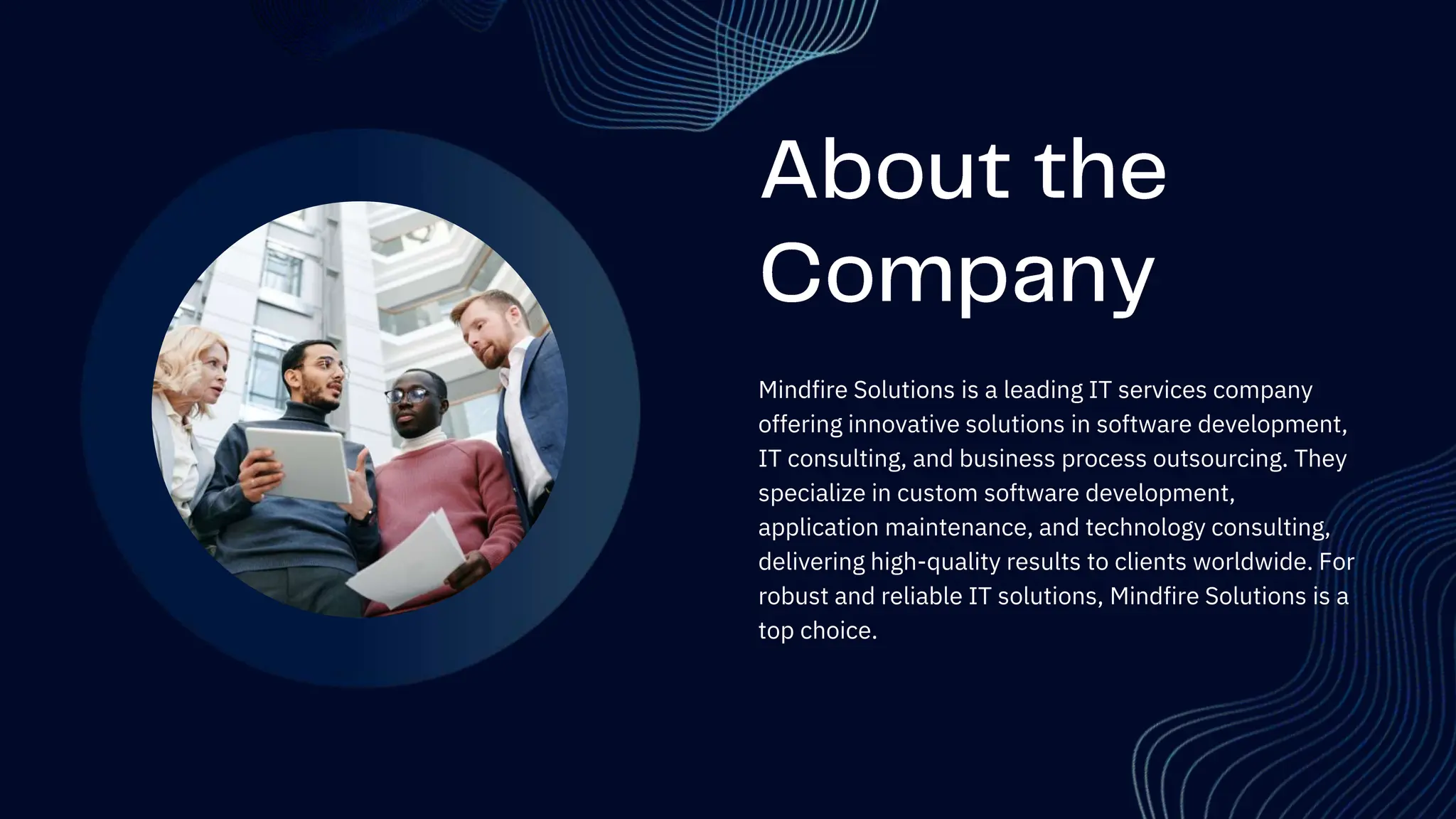 About the Company

Mindfire Solutions is a leading IT services company offering innovative solutions in software development, IT consulting, and business process outsourcing. They specialize in custom software development, application maintenance, and technology consulting, delivering high-quality results to clients worldwide. For robust and reliable IT solutions, Mindfire Solutions is a top choice.